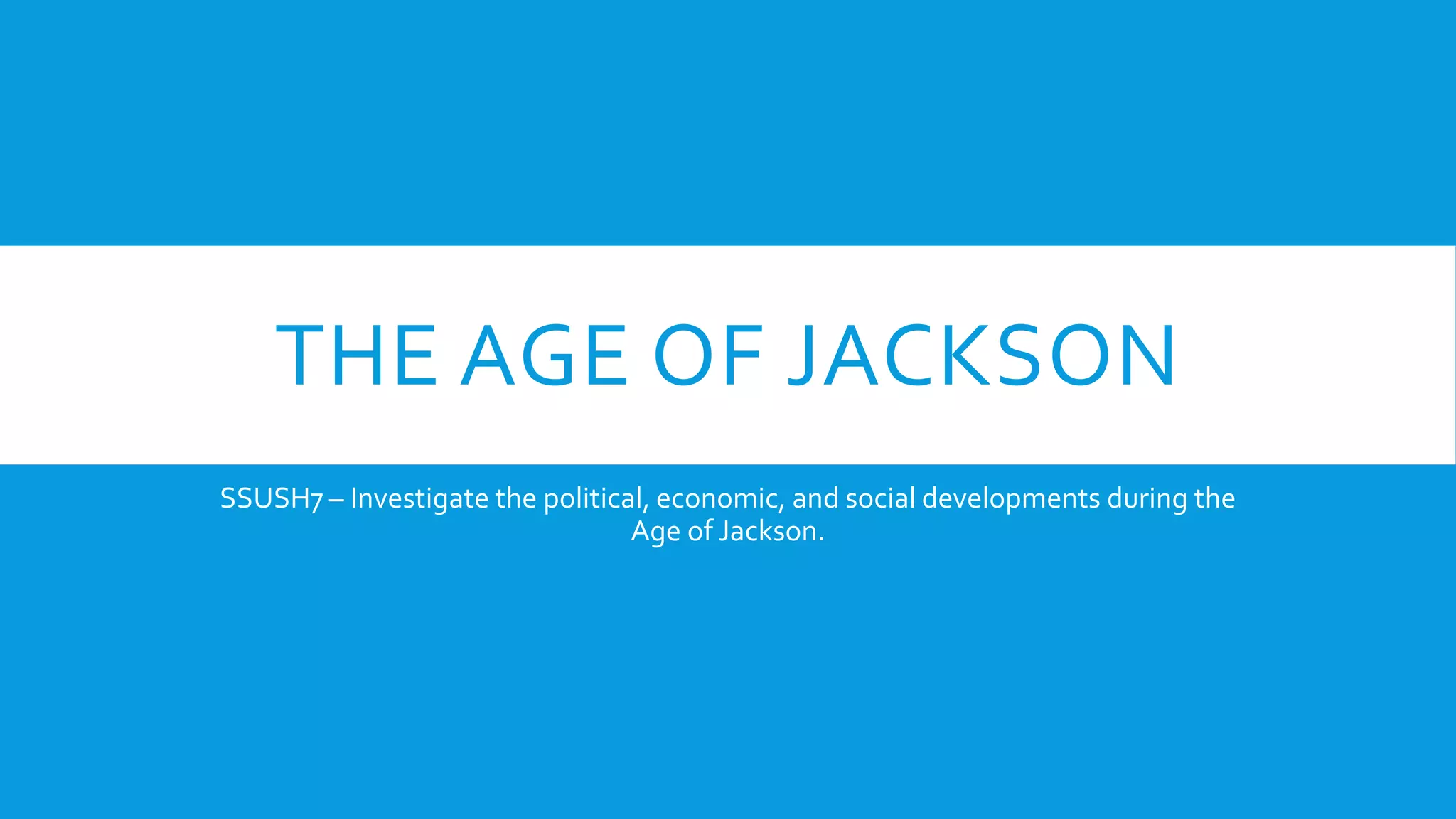 THE AGE OF JACKSON

SSUSH7 – Investigate the political, economic, and social developments during the Age of Jackson.